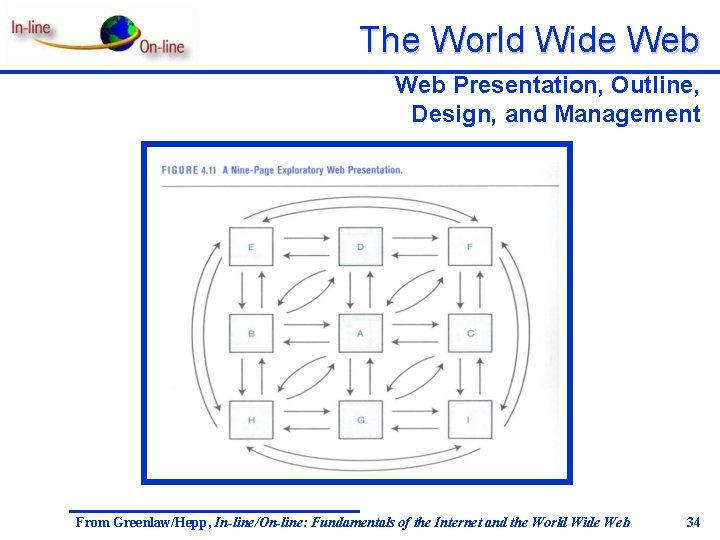 In-line
On-line

The World Wide Web

Web Presentation, Outline, Design, and Management

FIGURE 4.11 A Nine-Page Exploratory Web Presentation.

E
D
F
B
A
C
H
G
I

From Greenlaw/Hepp, In-line/On-line: Fundamentals of the Internet and the World Wide Web

34